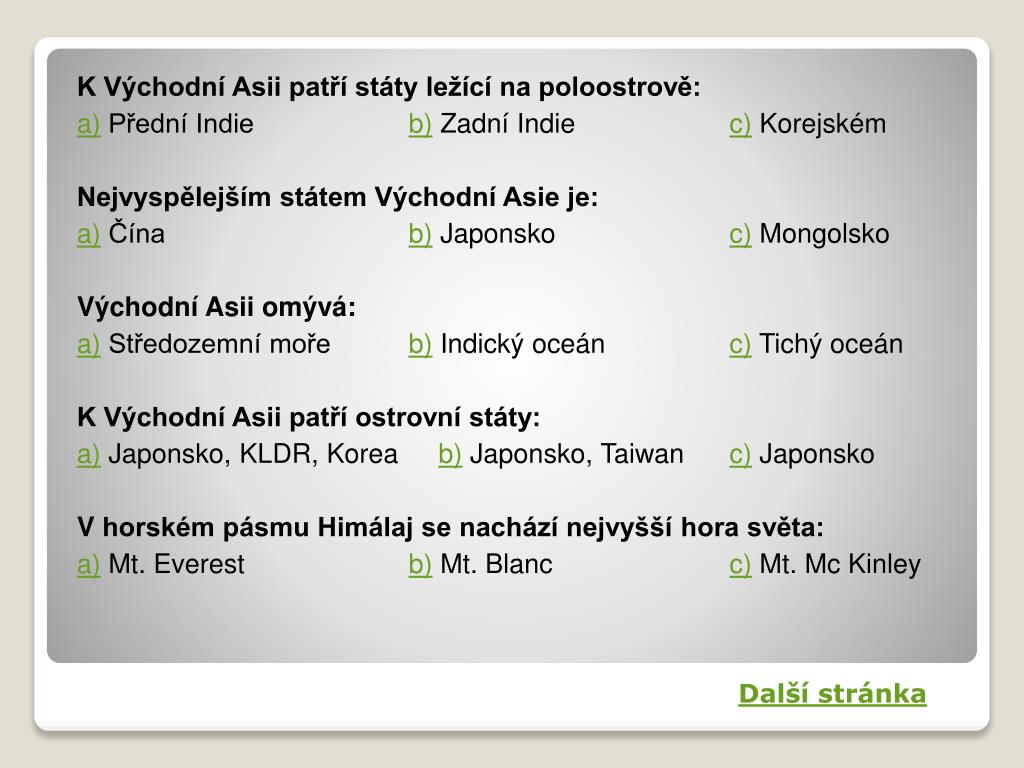 K Východní Asii patří státy ležící na poloostrově:
a) Přední Indie b) Zadní Indie c) Korejském

Nejvyspělejším státem Východní Asie je:
a) Čína b) Japonsko c) Mongolsko

Východní Asii omývá:
a) Středozemní moře b) Indický oceán c) Tichý oceán

K Východní Asii patří ostrovní státy:
a) Japonsko, KLDR, Korea b) Japonsko, Taiwan c) Japonsko

V horském pásmu Himálaj se nachází nejvyšší hora světa:
a) Mt. Everest b) Mt. Blanc c) Mt. Mc Kinley

Další stránka